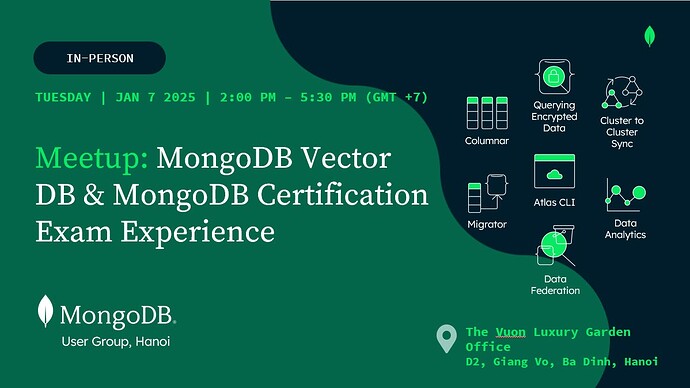 IN-PERSON

TUESDAY | JAN 7 2025 | 2:00 PM – 5:30 PM (GMT +7)

Meetup: MongoDB Vector DB & MongoDB Certification Exam Experience

MongoDB.
User Group, Hanoi

Columnar

Querying Encrypted Data

Cluster to Cluster Sync

Migrator

Atlas CLI

Data Analytics

Data Federation

The Vuon Luxury Garden Office
D2, Giang Vo, Ba Dinh, Hanoi